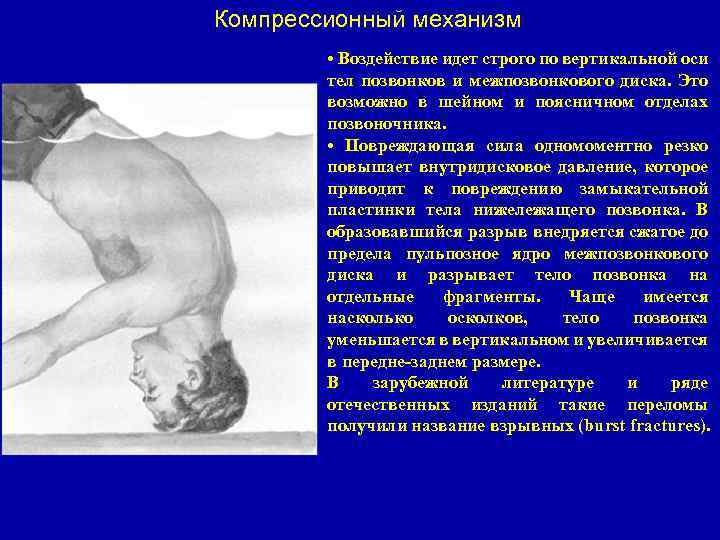 Компрессионный механизм

• Воздействие идет строго по вертикальной оси тел позвонков и межпозвонкового диска. Это возможно в шейном и поясничном отделах позвоночника.

• Повреждающая сила одномоментно резко повышает внутридисковое давление, которое приводит к повреждению замыкательной пластинки тела нижележащего позвонка. В образовавшийся разрыв внедряется сжатое до предела пульпозное ядро межпозвонкового диска и разрывает тело позвонка на отдельные фрагменты. Чаще имеется насколько осколков, тело позвонка уменьшается в вертикальном и увеличивается в передне-заднем размере.

В зарубежной литературе и ряде отечественных изданий такие переломы получили название взрывных (burst fractures).